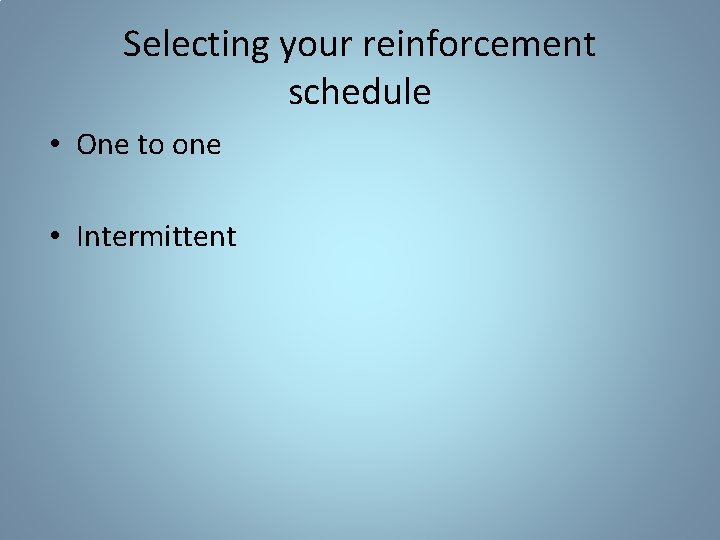 Selecting your reinforcement schedule

• One to one

• Intermittent